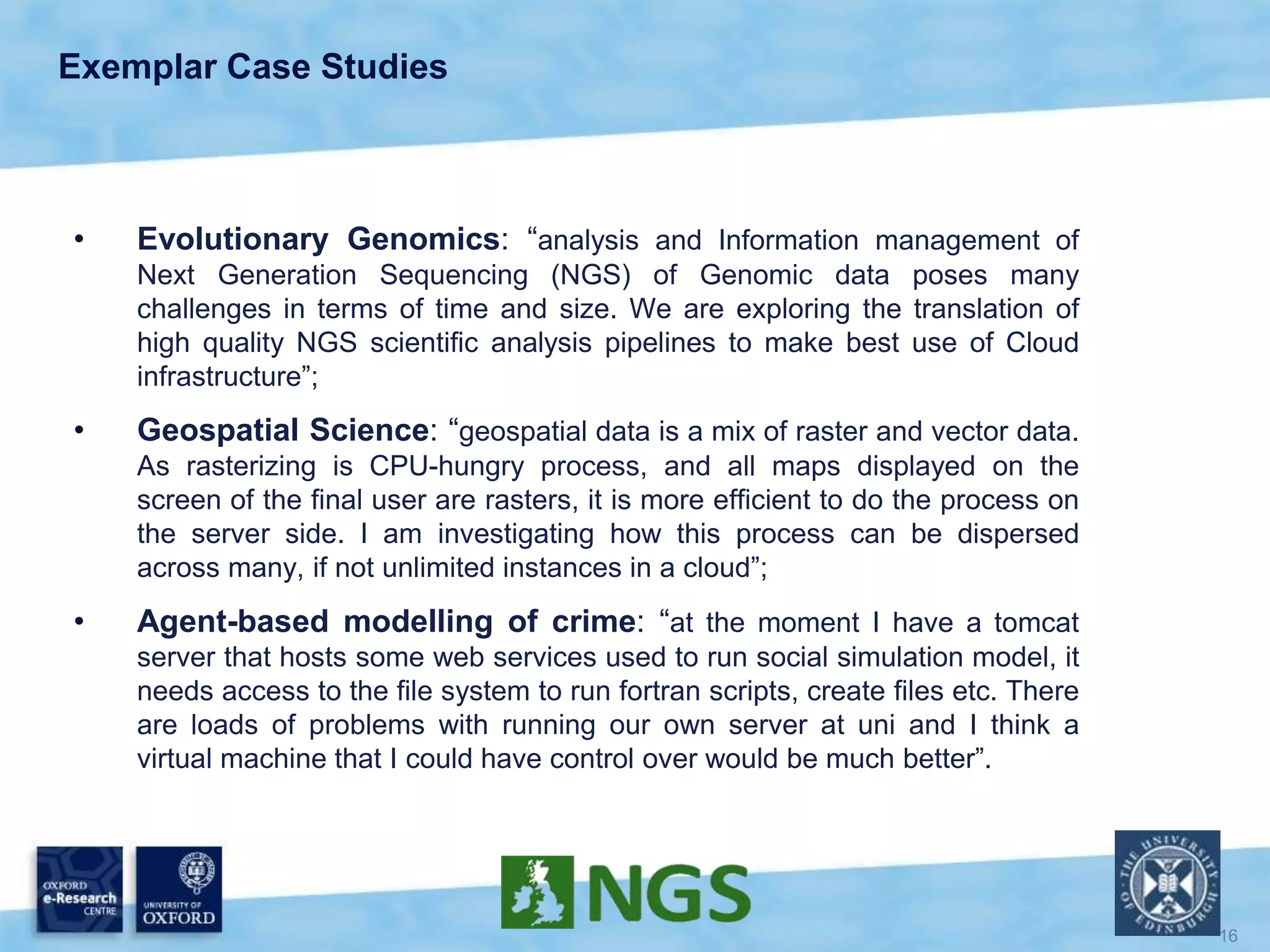 Exemplar Case Studies

• Evolutionary Genomics: “analysis and Information management of Next Generation Sequencing (NGS) of Genomic data poses many challenges in terms of time and size. We are exploring the translation of high quality NGS scientific analysis pipelines to make best use of Cloud infrastructure”;

• Geospatial Science: “geospatial data is a mix of raster and vector data. As rasterizing is CPU-hungry process, and all maps displayed on the screen of the final user are rasters, it is more efficient to do the process on the server side. I am investigating how this process can be dispersed across many, if not unlimited instances in a cloud”;

• Agent-based modelling of crime: “at the moment I have a tomcat server that hosts some web services used to run social simulation model, it needs access to the file system to run fortran scripts, create files etc. There are loads of problems with running our own server at uni and I think a virtual machine that I could have control over would be much better”.

OXFORD e-Research CENTRE

UNIVERSITY OF OXFORD

NGS

THE UNIVERSITY OF EDINBURGH

16